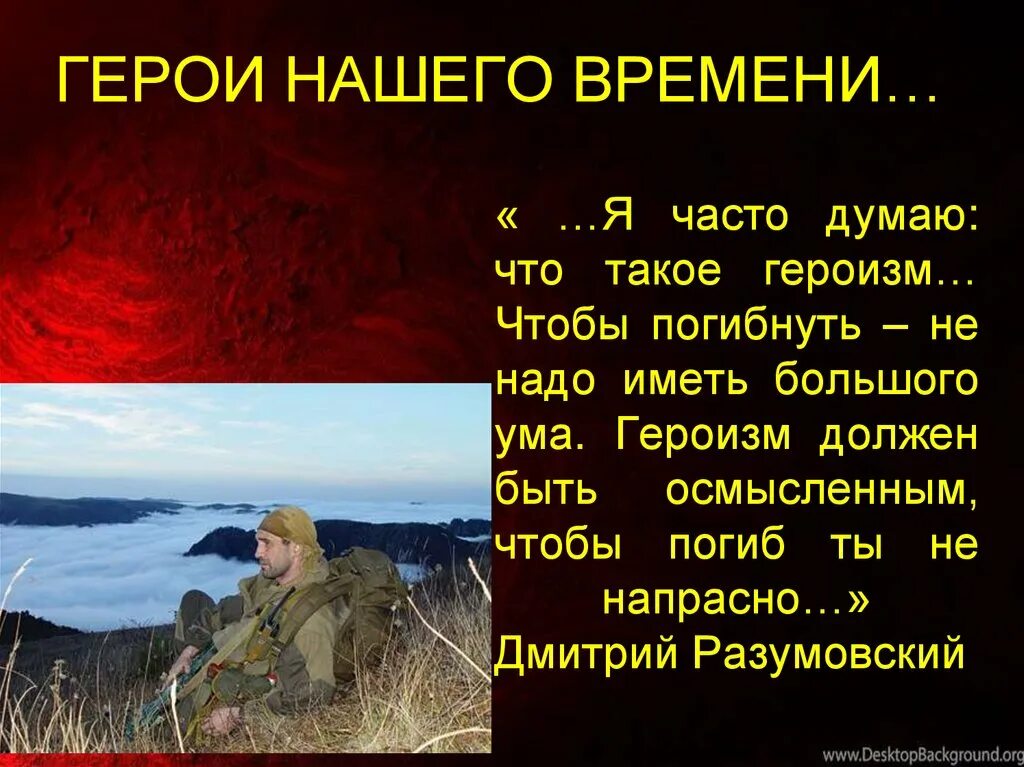 ГЕРОИ НАШЕГО ВРЕМЕНИ…

« …Я часто думаю: что такое героизм… Чтобы погибнуть – не надо иметь большого ума. Героизм должен быть осмысленным, чтобы погиб ты не напрасно…»
Дмитрий Разумовский

www.DesktopBackground.org